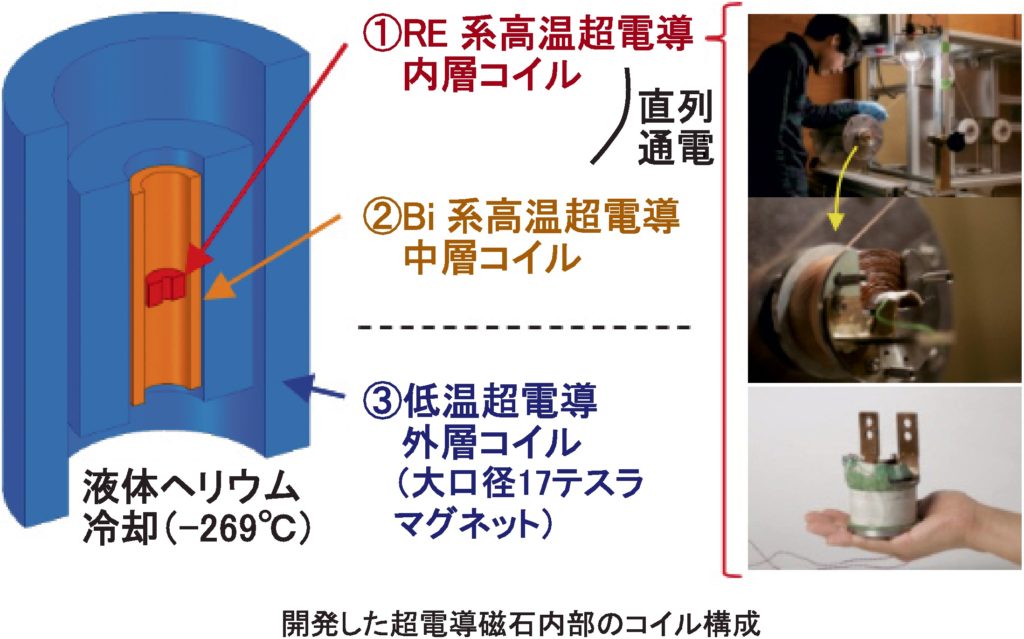 ①RE 系高温超電導
内層コイル

直列
通電

②Bi 系高温超電導
中層コイル

③低温超電導
外層コイル
（大口径17テスラ
マグネット）

液体ヘリウム
冷却（−269℃）

開発した超電導磁石内部のコイル構成